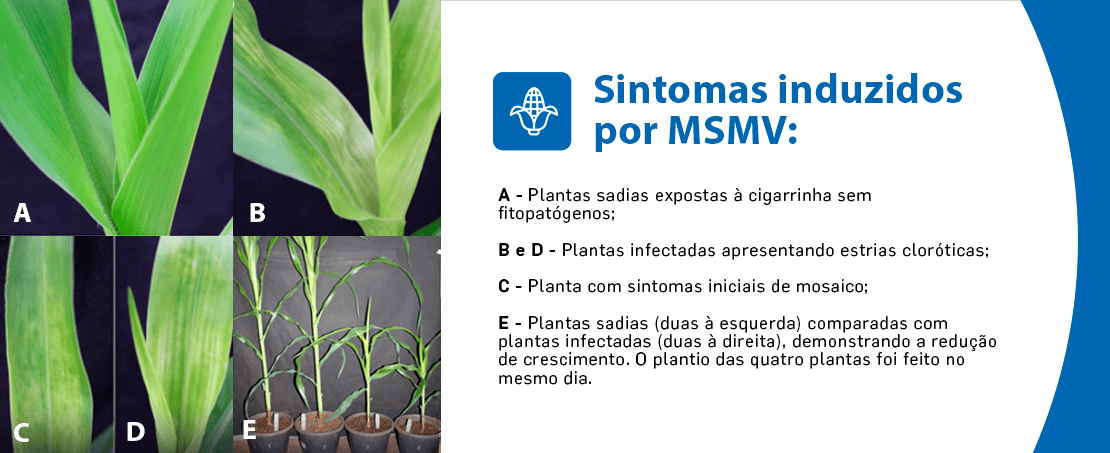 A

B

C

D

E

Sintomas induzidos por MSMV:

A - Plantas sadias expostas à cigarrinha sem fitopatógenos;

B e D - Plantas infectadas apresentando estrias cloróticas;

C - Planta com sintomas iniciais de mosaico;

E - Plantas sadias (duas à esquerda) comparadas com plantas infectadas (duas à direita), demonstrando a redução de crescimento. O plantio das quatro plantas foi feito no mesmo dia.